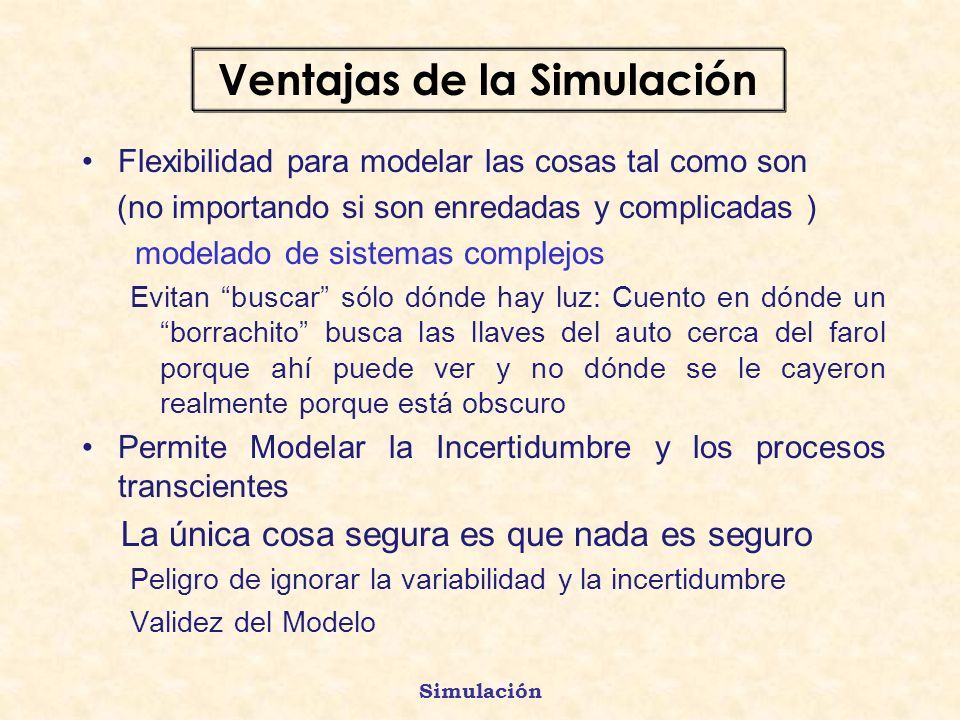 Ventajas de la Simulación

• Flexibilidad para modelar las cosas tal como son (no importando si son enredadas y complicadas )

modelado de sistemas complejos

Evitan “buscar” sólo dónde hay luz: Cuento en dónde un “borrachito” busca las llaves del auto cerca del farol porque ahí puede ver y no dónde se le cayeron realmente porque está obscuro

• Permite Modelar la Incertidumbre y los procesos transcientes

La única cosa segura es que nada es seguro

Peligro de ignorar la variabilidad y la incertidumbre

Validez del Modelo

Simulación